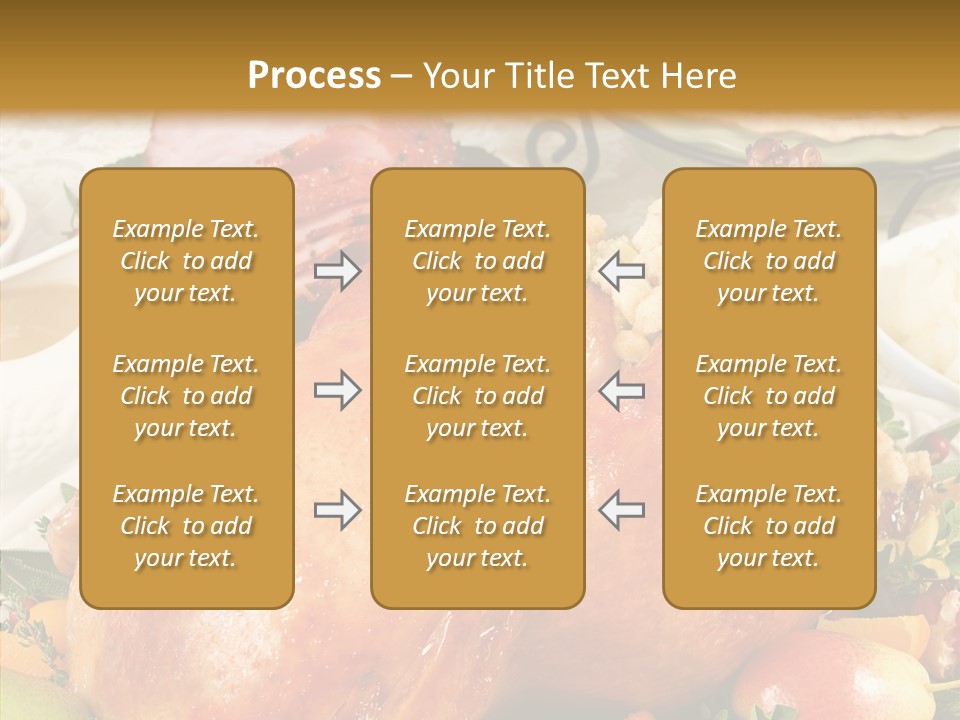 Process – Your Title Text Here

Example Text. Click to add your text.

Example Text. Click to add your text.

Example Text. Click to add your text.

Example Text. Click to add your text.

Example Text. Click to add your text.

Example Text. Click to add your text.

Example Text. Click to add your text.

Example Text. Click to add your text.

Example Text. Click to add your text.